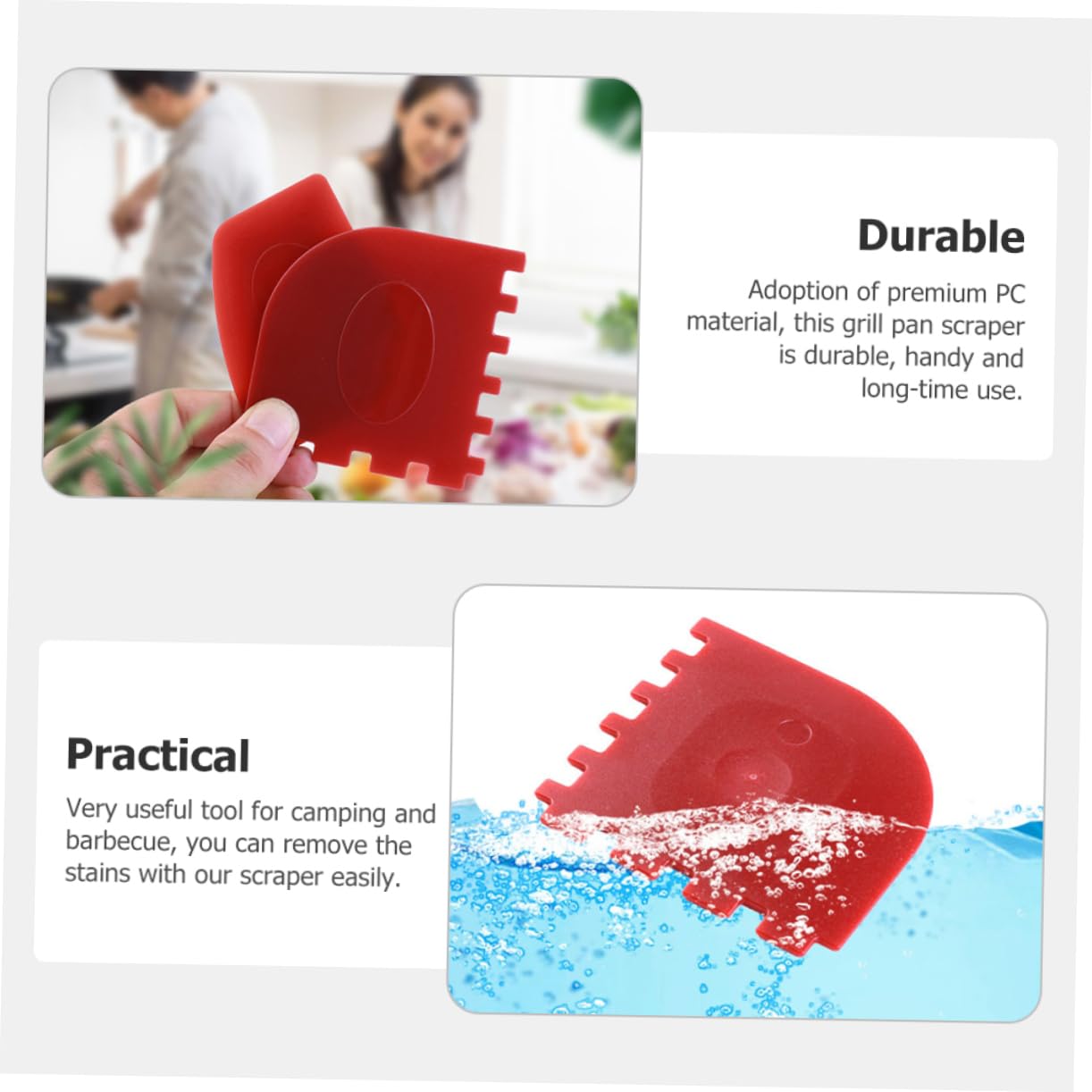 Durable

Adoption of premium PC material, this grill pan scraper is durable, handy and long-time use.

Practical

Very useful tool for camping and barbecue, you can remove the stains with our scraper easily.